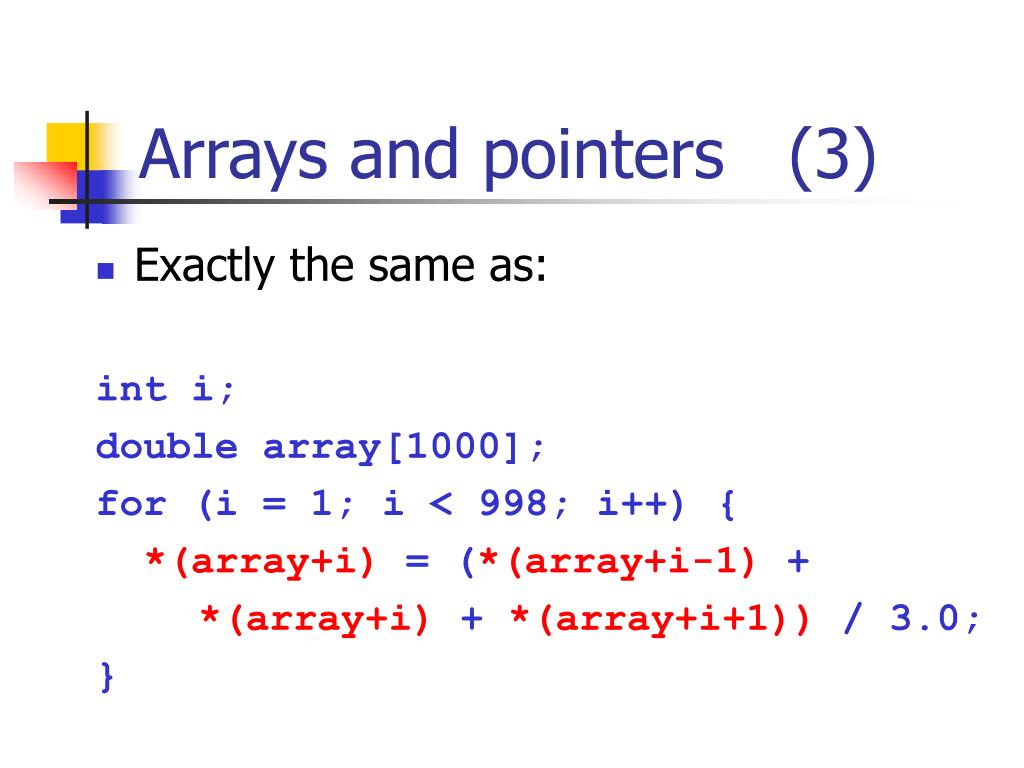 Arrays and pointers (3)

Exactly the same as:

int i;
double array[1000];
for (i = 1; i < 998; i++) {
  *(array+i) = (*(array+i-1) +
    *(array+i) + *(array+i+1)) / 3.0;
}